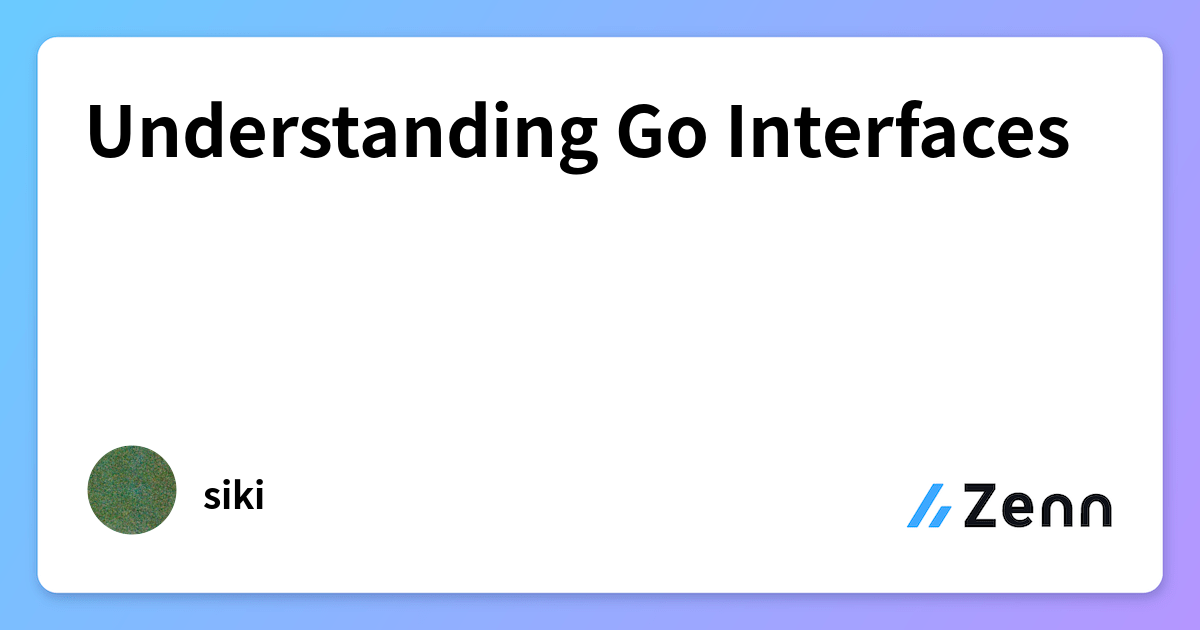 Understanding Go Interfaces

siki

Zenn